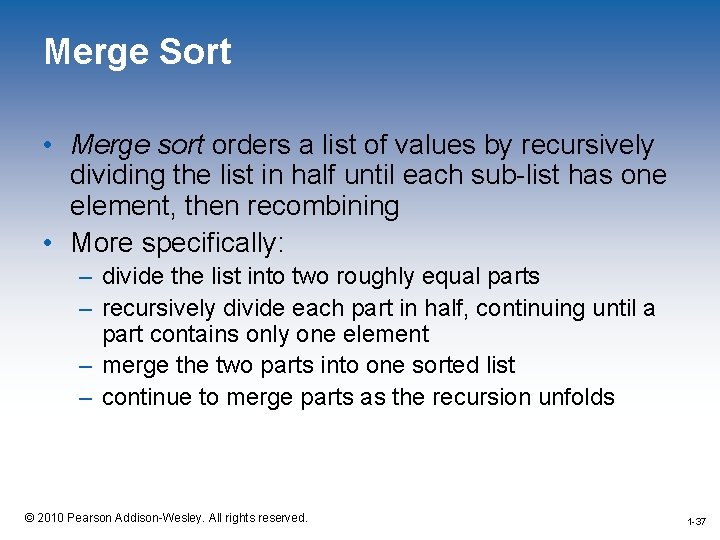 Merge Sort

• Merge sort orders a list of values by recursively dividing the list in half until each sub-list has one element, then recombining

• More specifically:
– divide the list into two roughly equal parts
– recursively divide each part in half, continuing until a part contains only one element
– merge the two parts into one sorted list
– continue to merge parts as the recursion unfolds

© 2010 Pearson Addison-Wesley. All rights reserved.

1-37